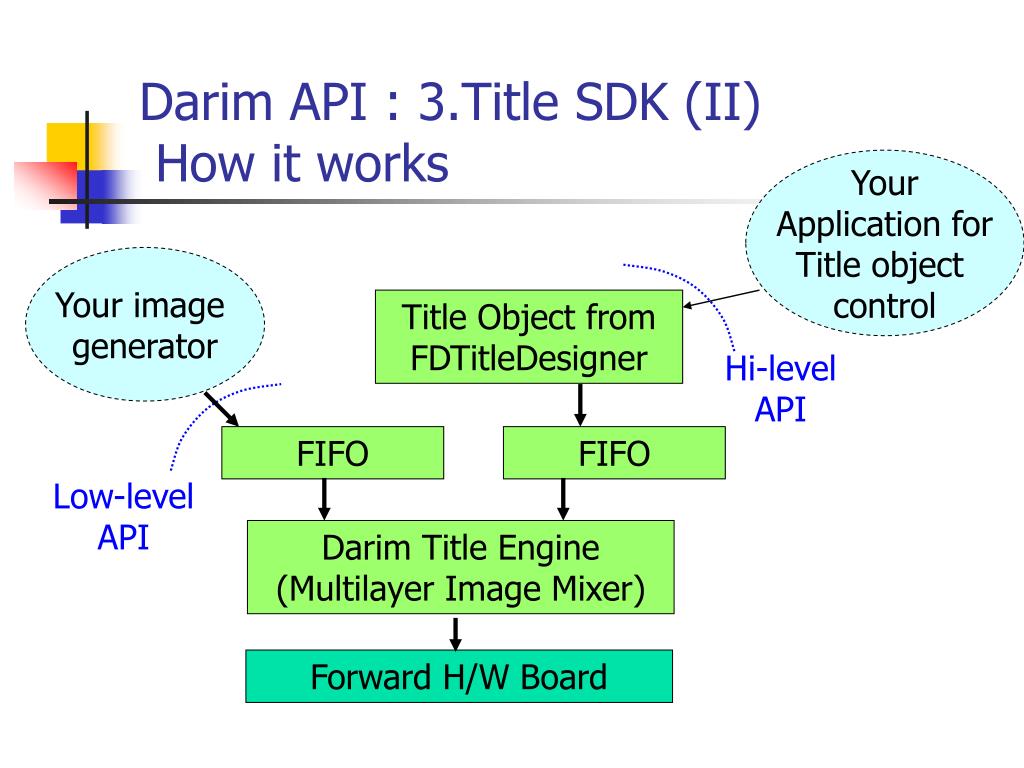 Darim API : 3.Title SDK (II)
How it works

Your Application for Title object control

Your image generator

Title Object from FDTitleDesigner

Hi-level API

FIFO

FIFO

Low-level API

Darim Title Engine (Multilayer Image Mixer)

Forward H/W Board